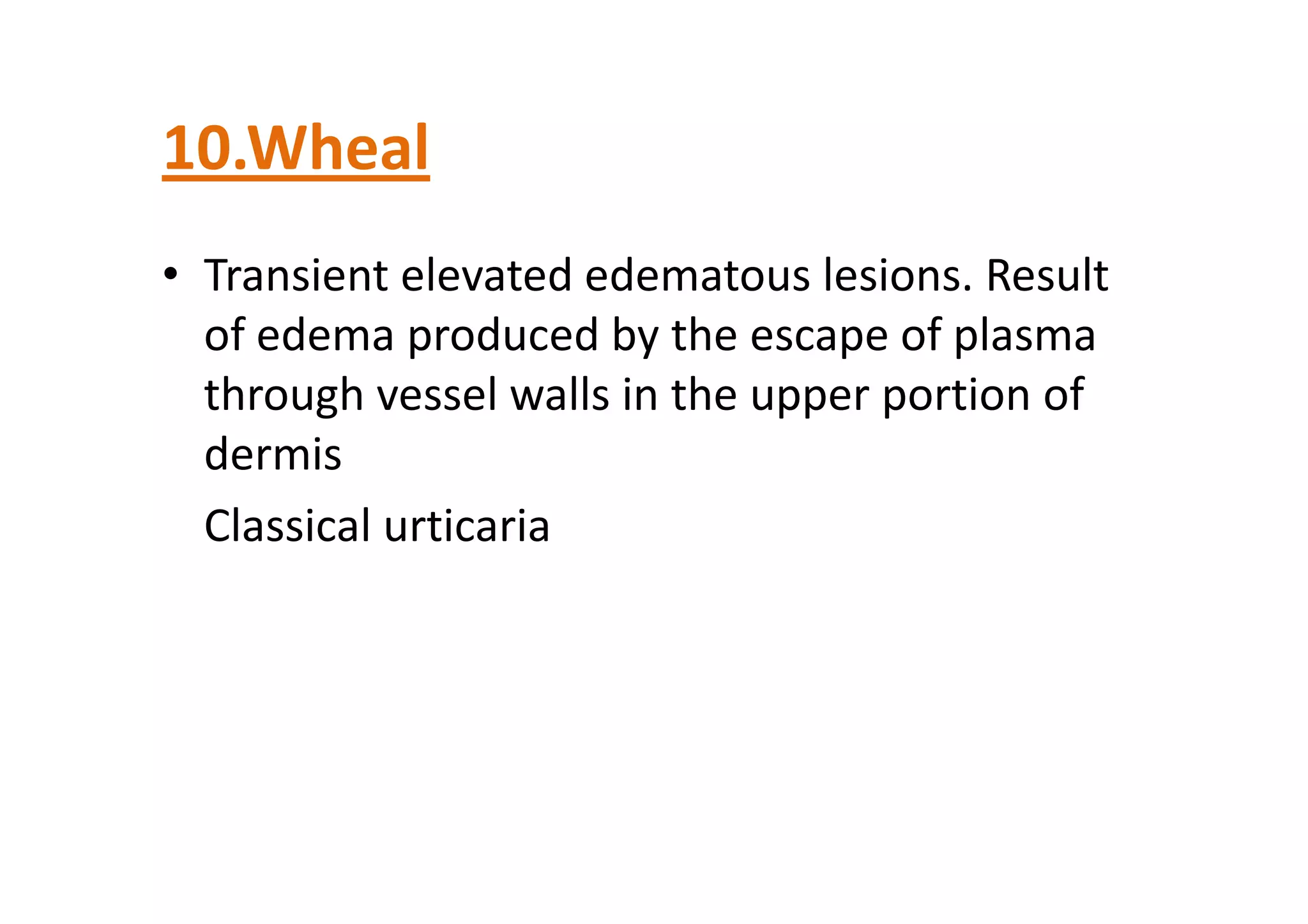 10.Wheal

• Transient elevated edematous lesions. Result of edema produced by the escape of plasma through vessel walls in the upper portion of dermis

Classical urticaria